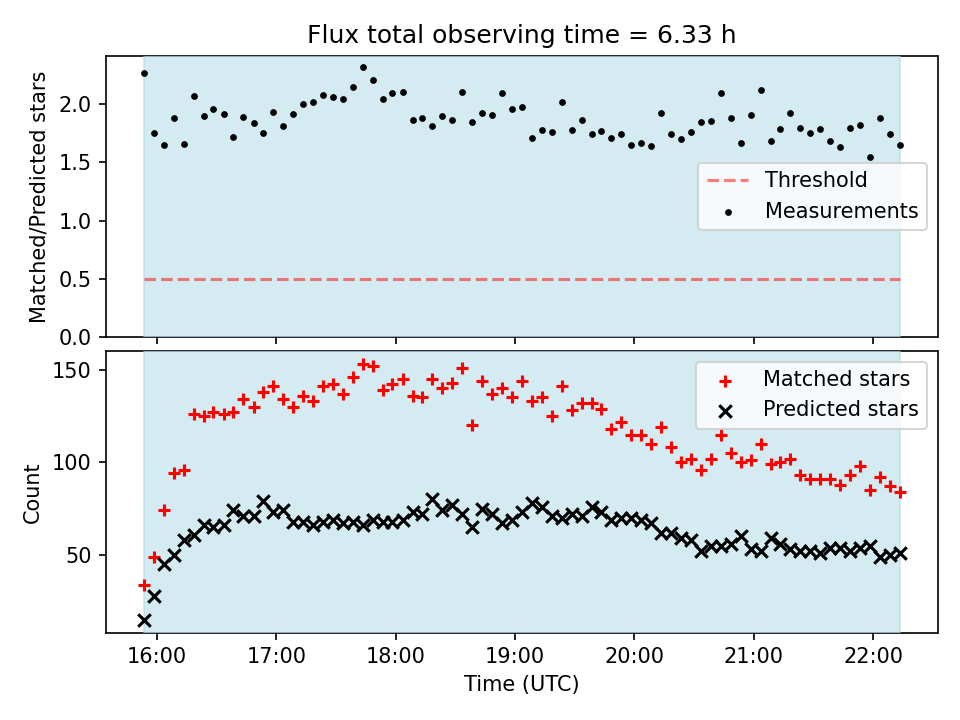 Flux total observing time = 6.33 h

Matched/Predicted stars

2.0
1.5
1.0
0.5
0.0

Threshold
Measurements

Count

150
100
50

Matched stars
Predicted stars

16:00
17:00
18:00
19:00
20:00
21:00
22:00

Time (UTC)